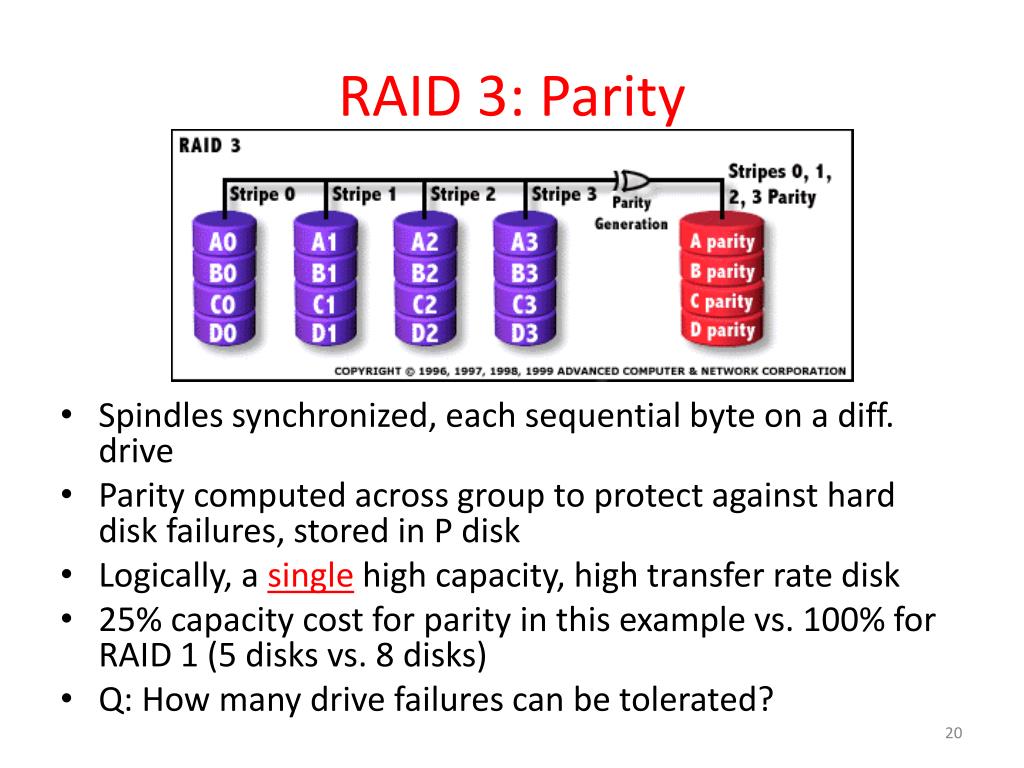 RAID 3: Parity

RAID 3

Stripe 0 Stripe 1 Stripe 2 Stripe 3 Parity Generation Stripes 0, 1, 2, 3 Parity

A0
B0
C0
D0

A1
B1
C1
D1

A2
B2
C2
D2

A3
B3
C3
D3

A parity
B parity
C parity
D parity

COPYRIGHT © 1996, 1997, 1998, 1999 ADVANCED COMPUTER & NETWORK CORPORATION

• Spindles synchronized, each sequential byte on a diff. drive
• Parity computed across group to protect against hard disk failures, stored in P disk
• Logically, a single high capacity, high transfer rate disk
• 25% capacity cost for parity in this example vs. 100% for RAID 1 (5 disks vs. 8 disks)
• Q: How many drive failures can be tolerated?

20